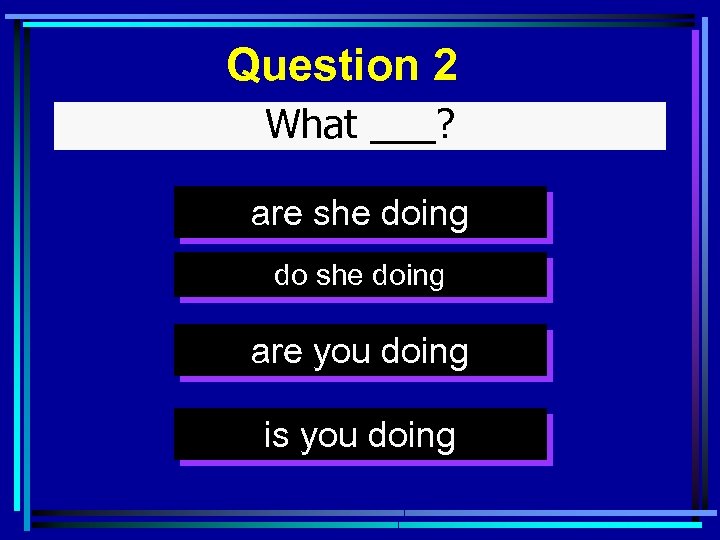 Question 2

What ___?

are she doing

do she doing

are you doing

is you doing